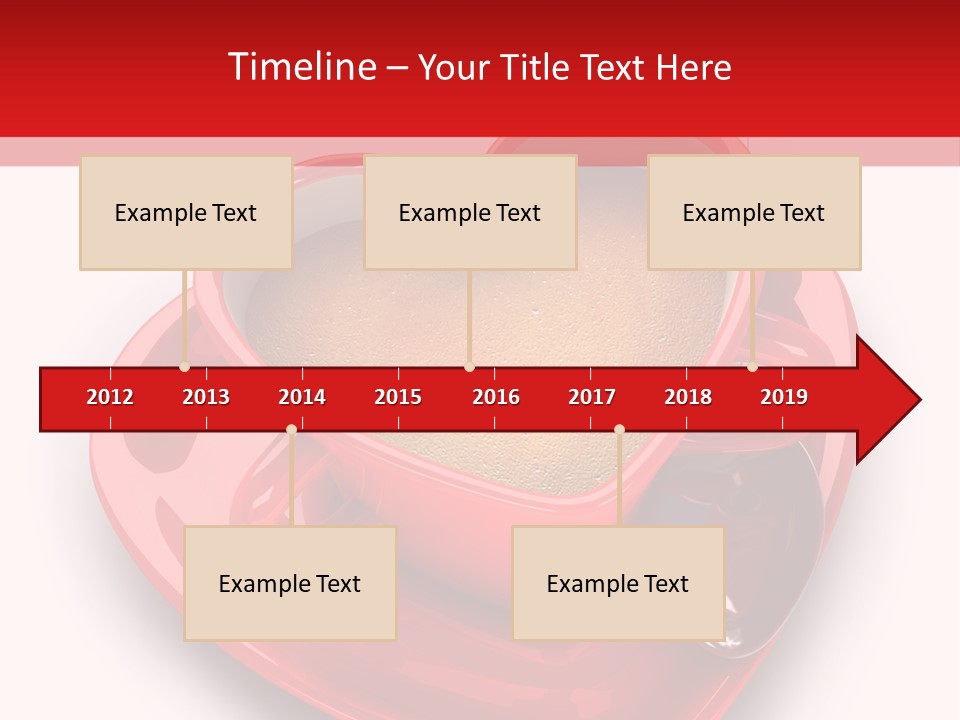 Timeline – Your Title Text Here

Example Text

Example Text

Example Text

2012 2013 2014 2015 2016 2017 2018 2019

Example Text

Example Text